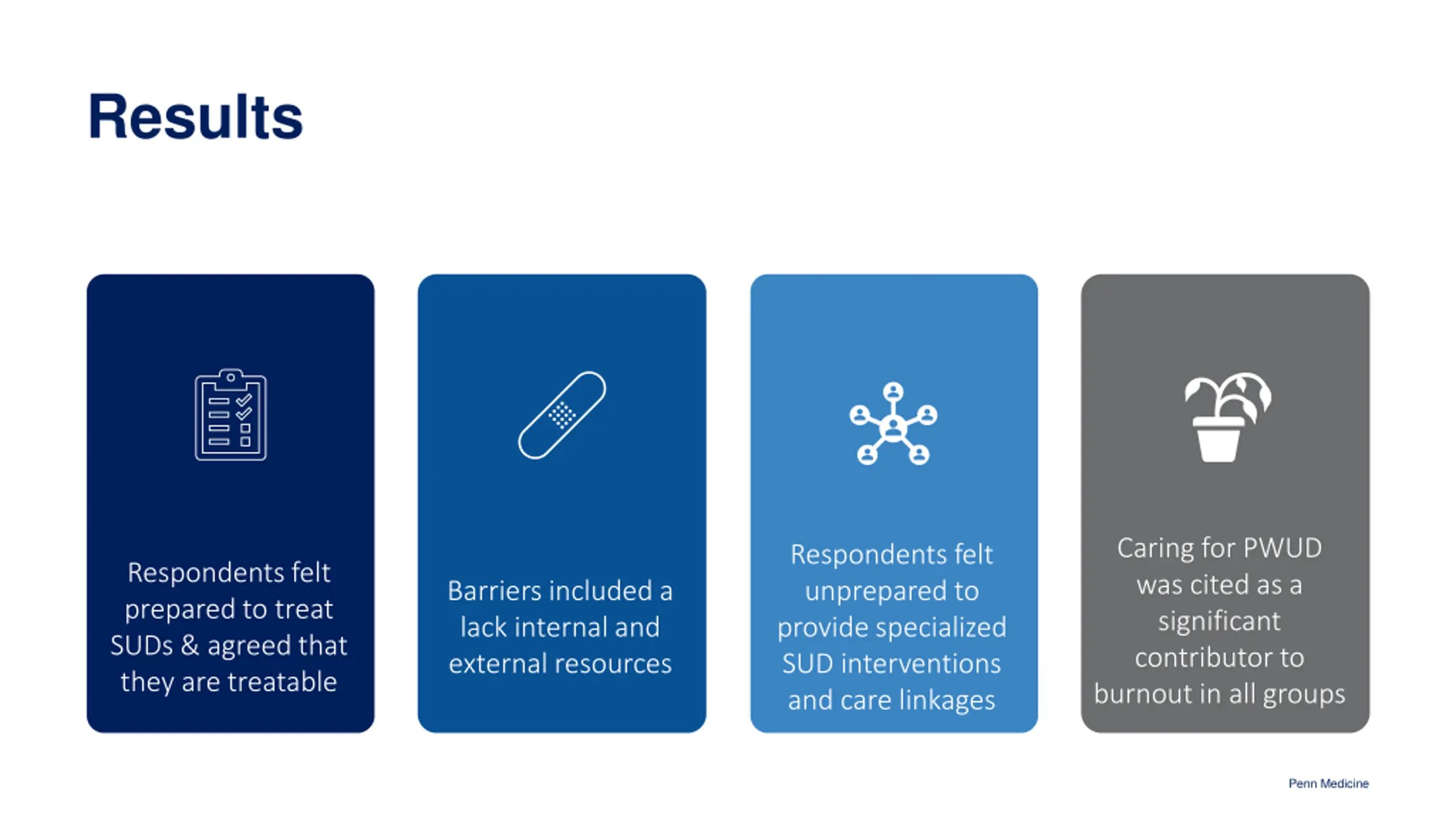 Results

Respondents felt prepared to treat SUDs & agreed that they are treatable

Barriers included a lack internal and external resources

Respondents felt unprepared to provide specialized SUD interventions and care linkages

Caring for PWUD was cited as a significant contributor to burnout in all groups

Penn Medicine